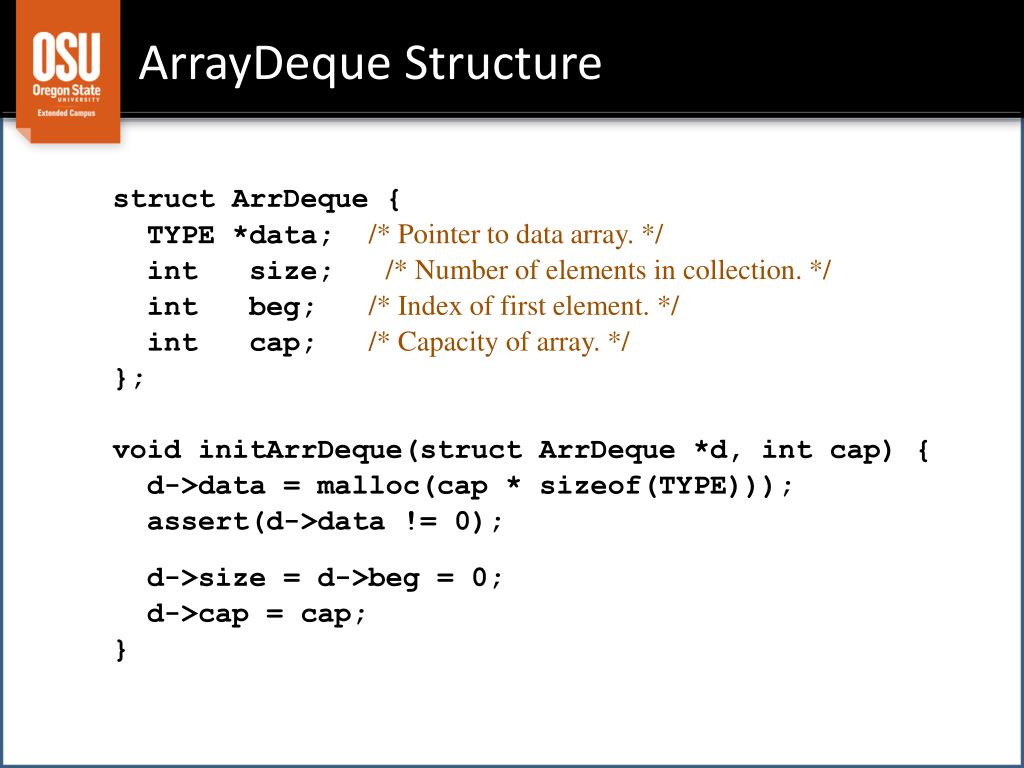 OSU
Oregon State
UNIVERSITY
Extended Campus

ArrayDeque Structure

struct ArrDeque {
  TYPE *data;   /* Pointer to data array. */
  int   size;     /* Number of elements in collection. */
  int   beg;     /* Index of first element. */
  int   cap;     /* Capacity of array. */
};

void initArrDeque(struct ArrDeque *d, int cap) {
  d->data = malloc(cap * sizeof(TYPE)));
  assert(d->data != 0);

  d->size = d->beg = 0;
  d->cap = cap;
}